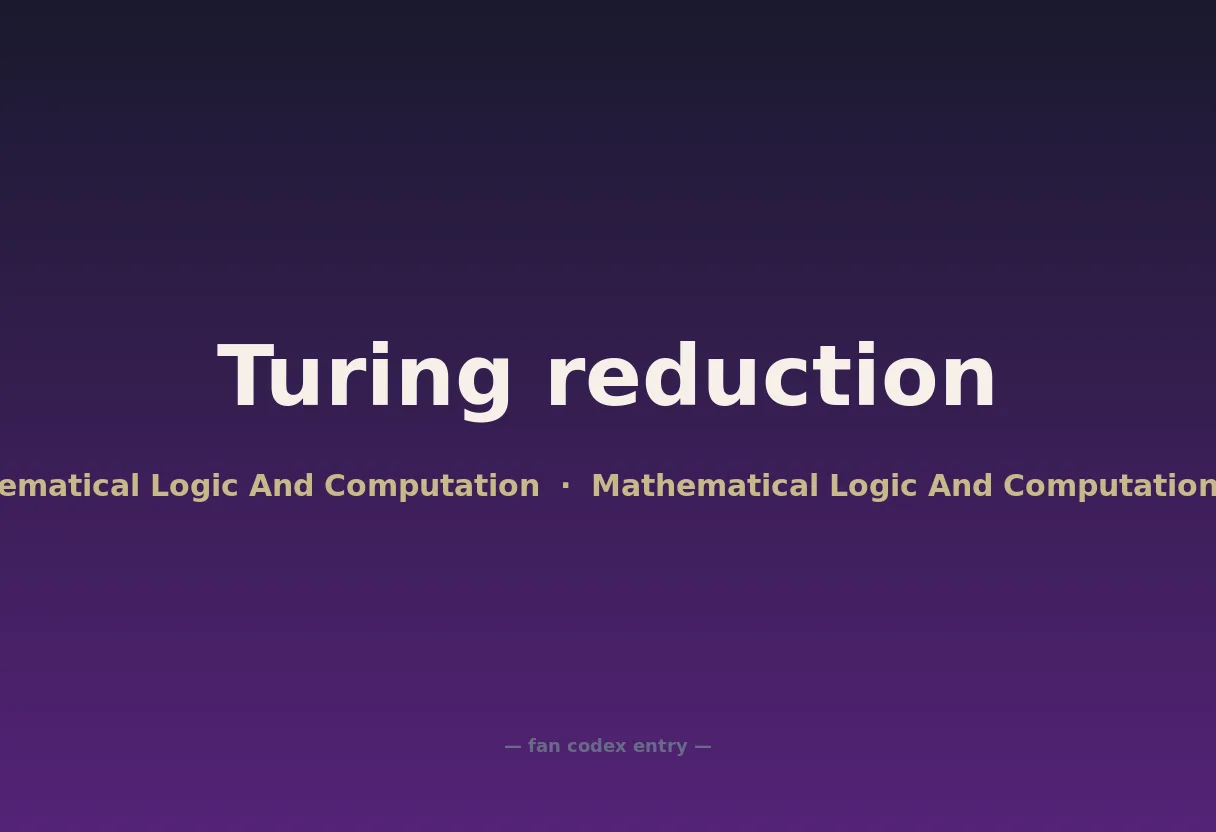 Turing reduction

ematical Logic And Computation · Mathematical Logic And Computation

— fan codex entry —